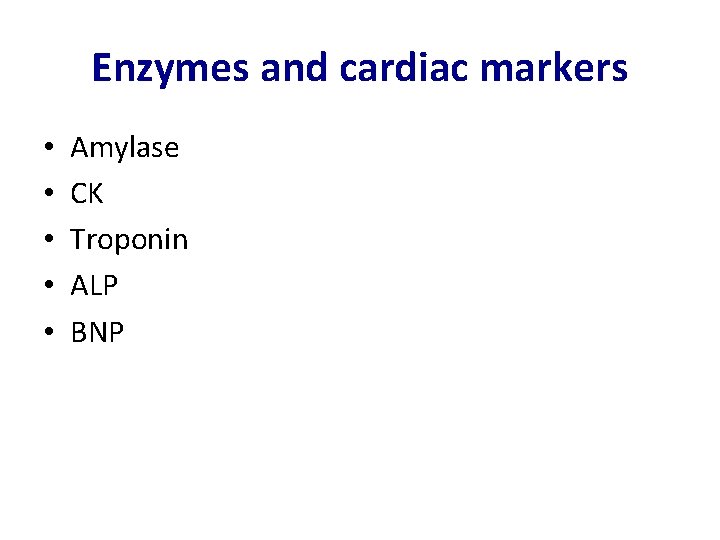 Enzymes and cardiac markers

• Amylase
• CK
• Troponin
• ALP
• BNP